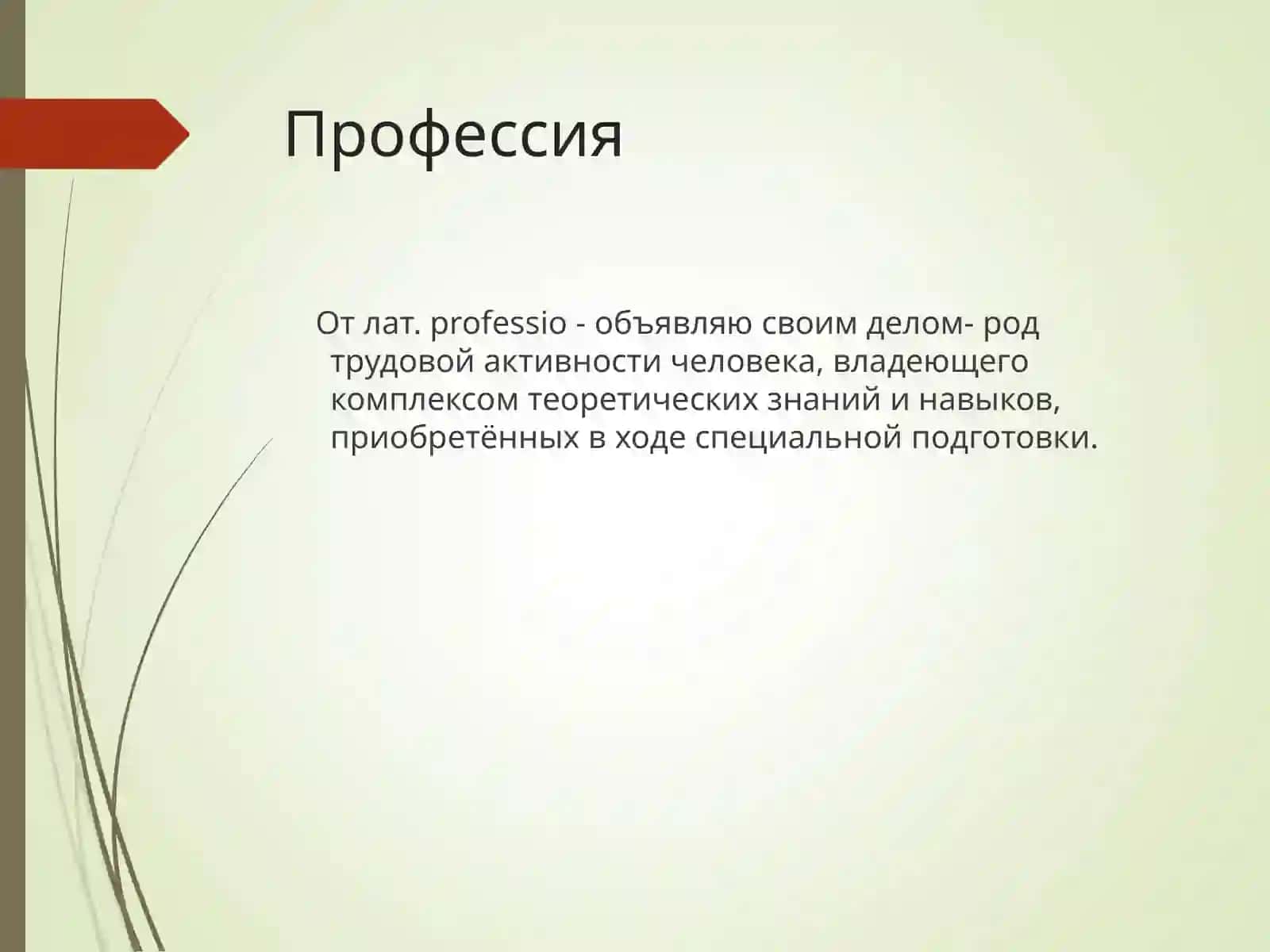 Профессия

От лат. professio - объявляю своим делом- род трудовой активности человека, владеющего комплексом теоретических знаний и навыков, приобретённых в ходе специальной подготовки.